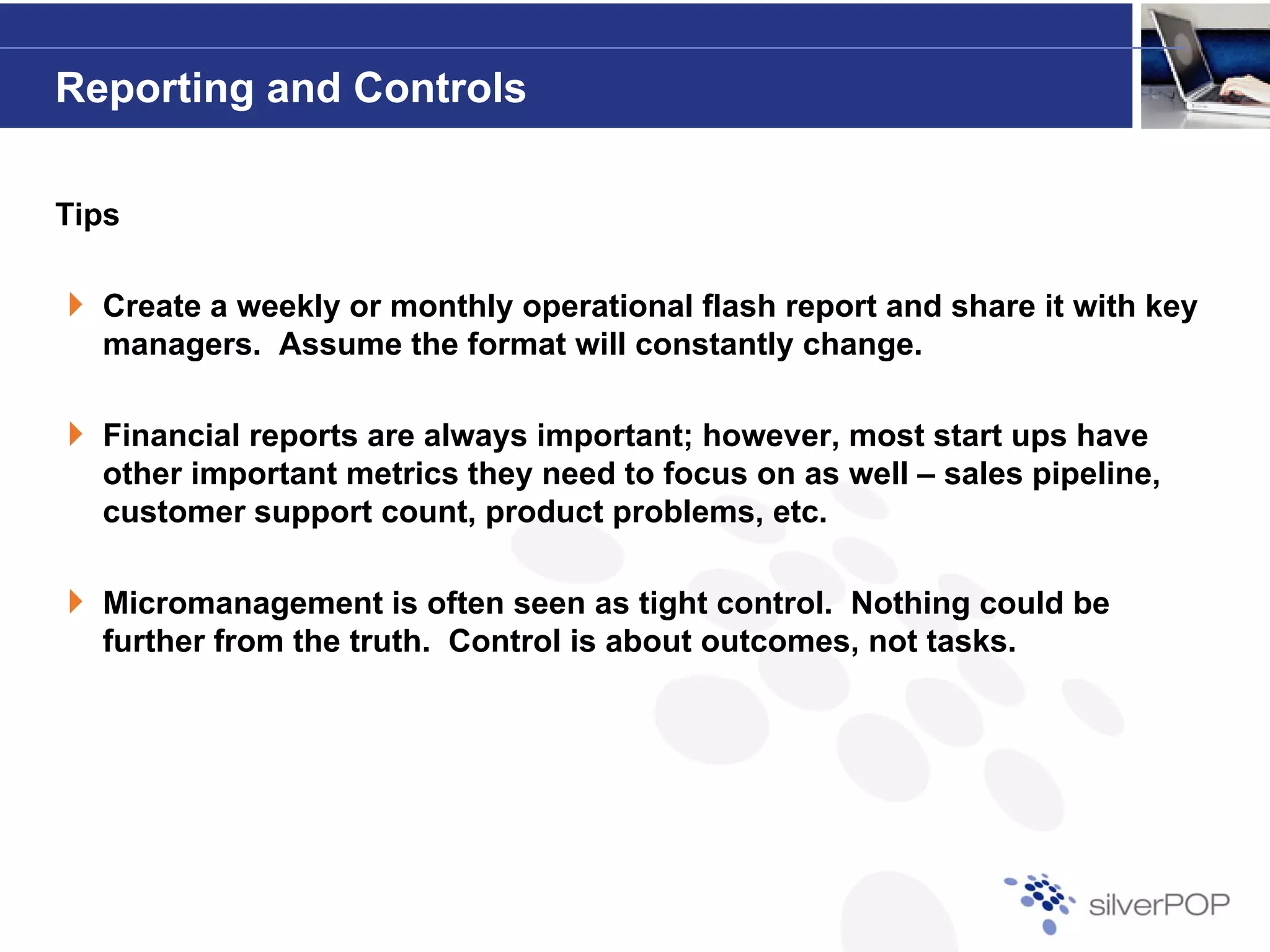 Reporting and Controls

Tips

Create a weekly or monthly operational flash report and share it with key managers. Assume the format will constantly change.

Financial reports are always important; however, most start ups have other important metrics they need to focus on as well – sales pipeline, customer support count, product problems, etc.

Micromanagement is often seen as tight control. Nothing could be further from the truth. Control is about outcomes, not tasks.

silverPOP